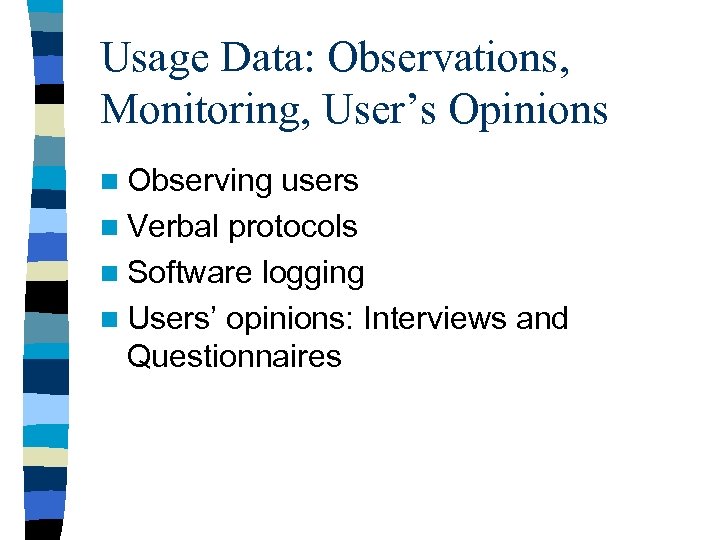 Usage Data: Observations, Monitoring, User’s Opinions

- Observing users
- Verbal protocols
- Software logging
- Users’ opinions: Interviews and Questionnaires